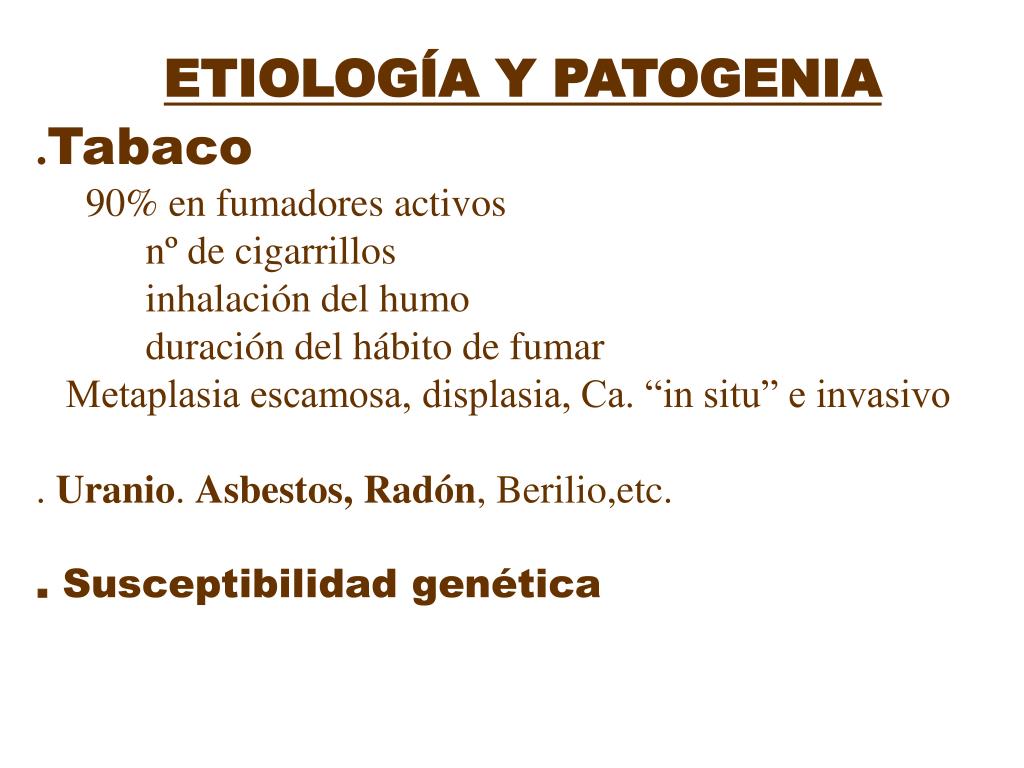 ETIOLOGÍA Y PATOGENIA

.Tabaco

90% en fumadores activos

nº de cigarrillos

inhalación del humo

duración del hábito de fumar

Metaplasia escamosa, displasia, Ca. “in situ” e invasivo

. Uranio. Asbestos, Radón, Berilio,etc.

. Susceptibilidad genética